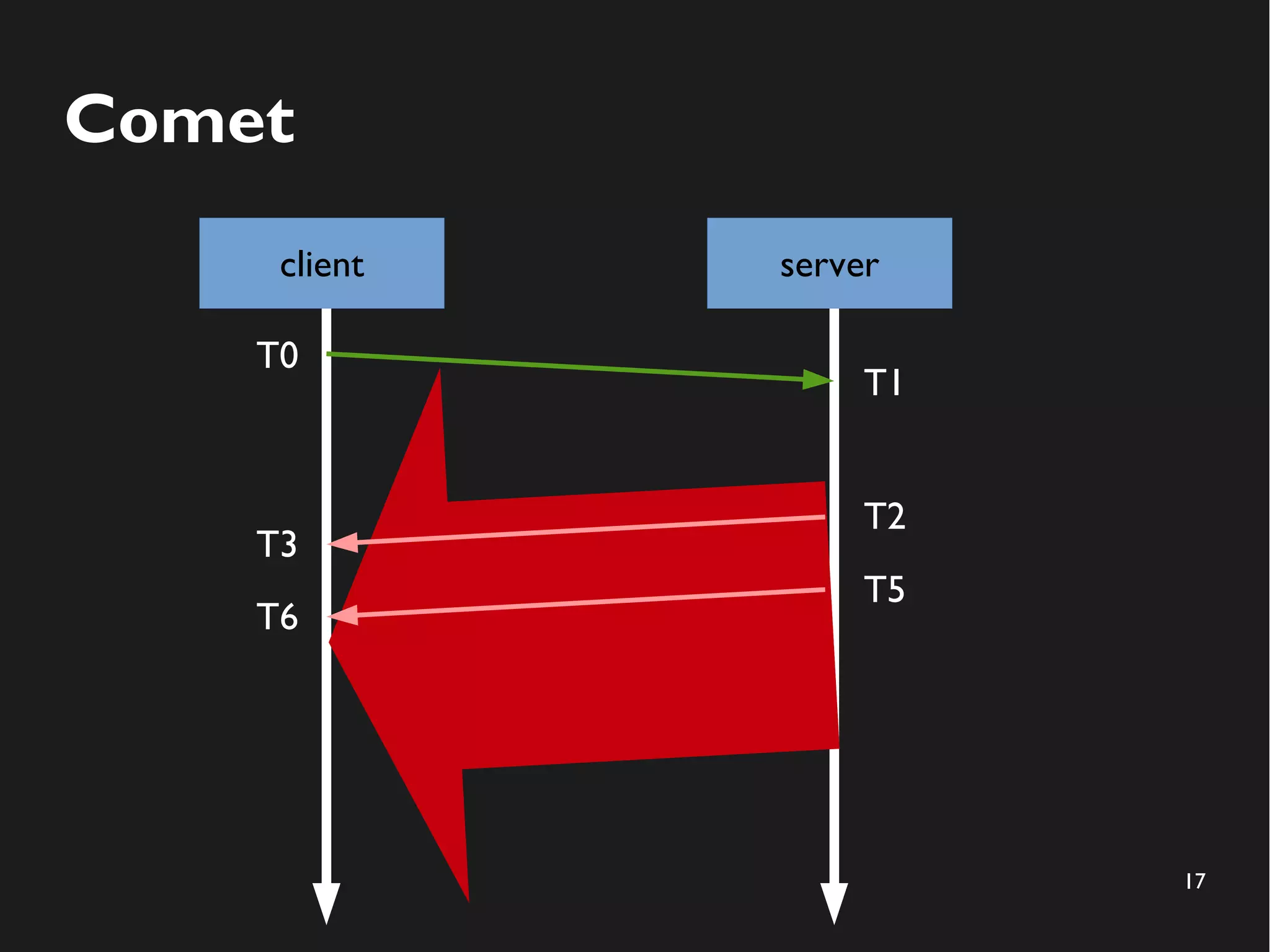 Comet

client

server

T0

T1

T2

T3

T5

T6

17